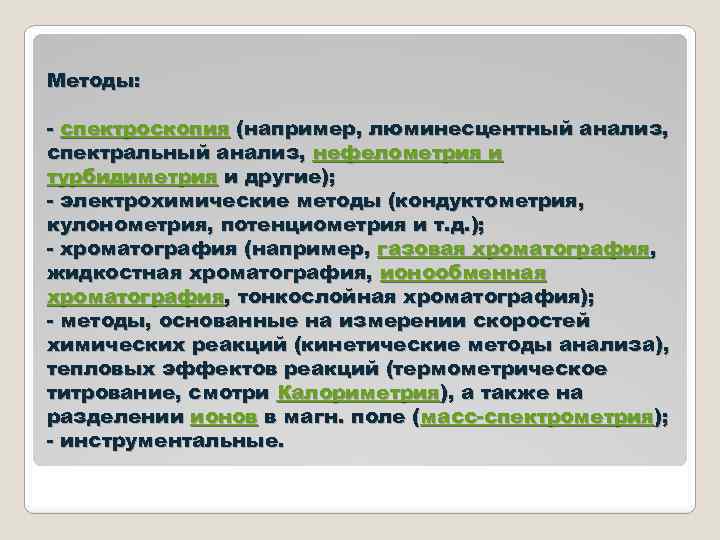 Методы:

- спектроскопия (например, люминесцентный анализ, спектральный анализ, нефелометрия и турбидиметрия и другие);
- электрохимические методы (кондуктометрия, кулонометрия, потенциометрия и т.д.);
- хроматография (например, газовая хроматография, жидкостная хроматография, ионообменная хроматография, тонкослойная хроматография);
- методы, основанные на измерении скоростей химических реакций (кинетические методы анализа), тепловых эффектов реакций (термометрическое титрование, смотри Калориметрия), а также на разделении ионов в магн. поле (масс-спектрометрия);
- инструментальные.